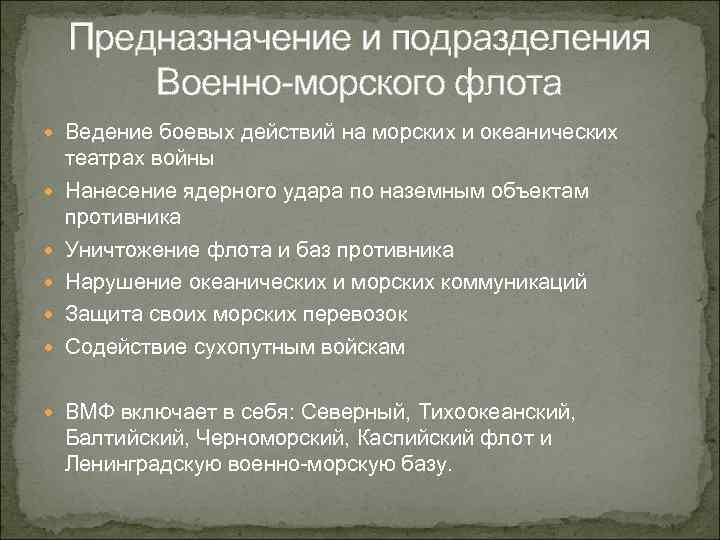 Предназначение и подразделения Военно-морского флота

Ведение боевых действий на морских и океанических театрах войны

Нанесение ядерного удара по наземным объектам противника

Уничтожение флота и баз противника

Нарушение океанических и морских коммуникаций

Защита своих морских перевозок

Содействие сухопутным войскам

ВМФ включает в себя: Северный, Тихоокеанский, Балтийский, Черноморский, Каспийский флот и Ленинградскую военно-морскую базу.